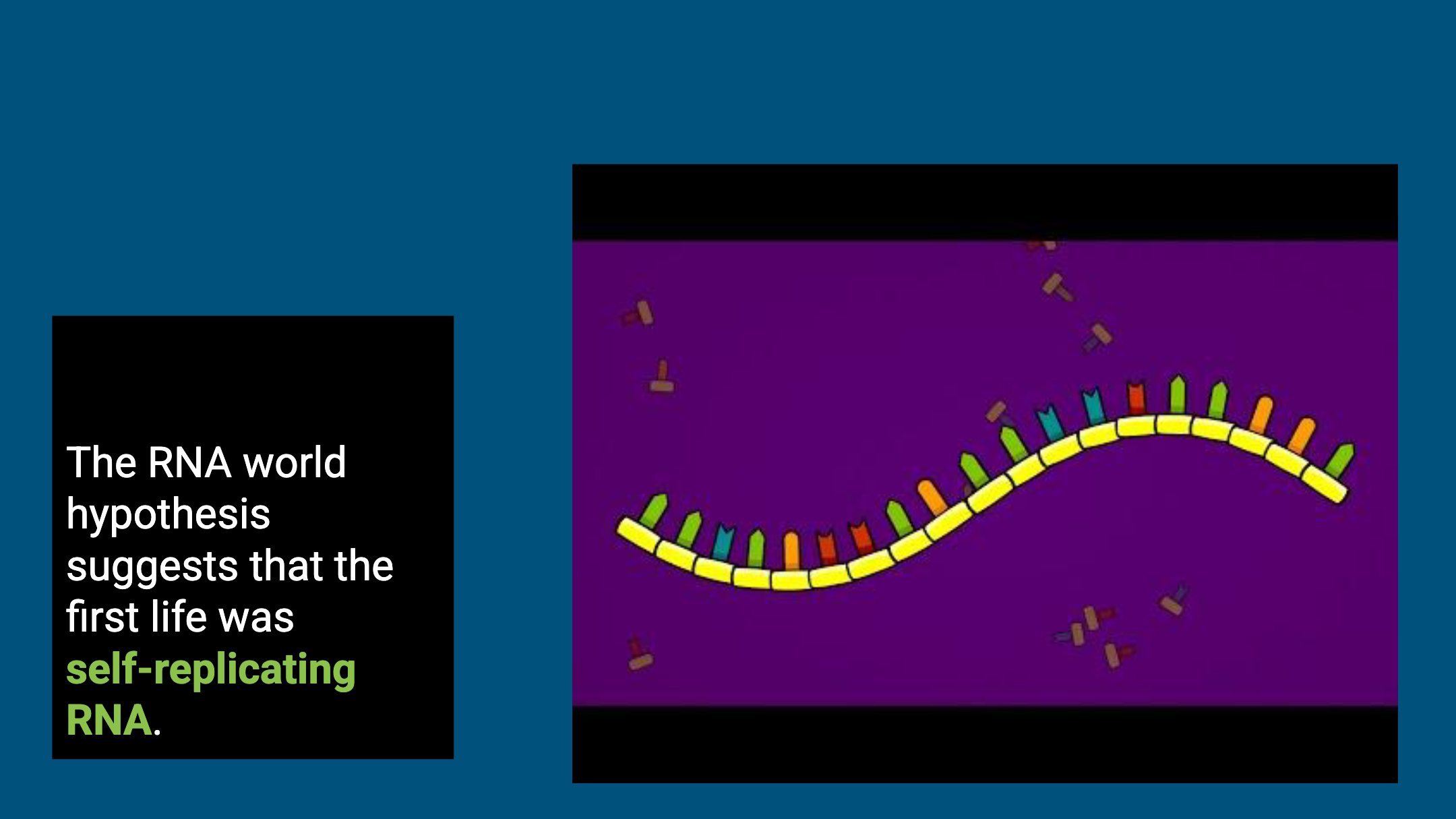 The RNA world hypothesis suggests that the first life was self-replicating RNA.